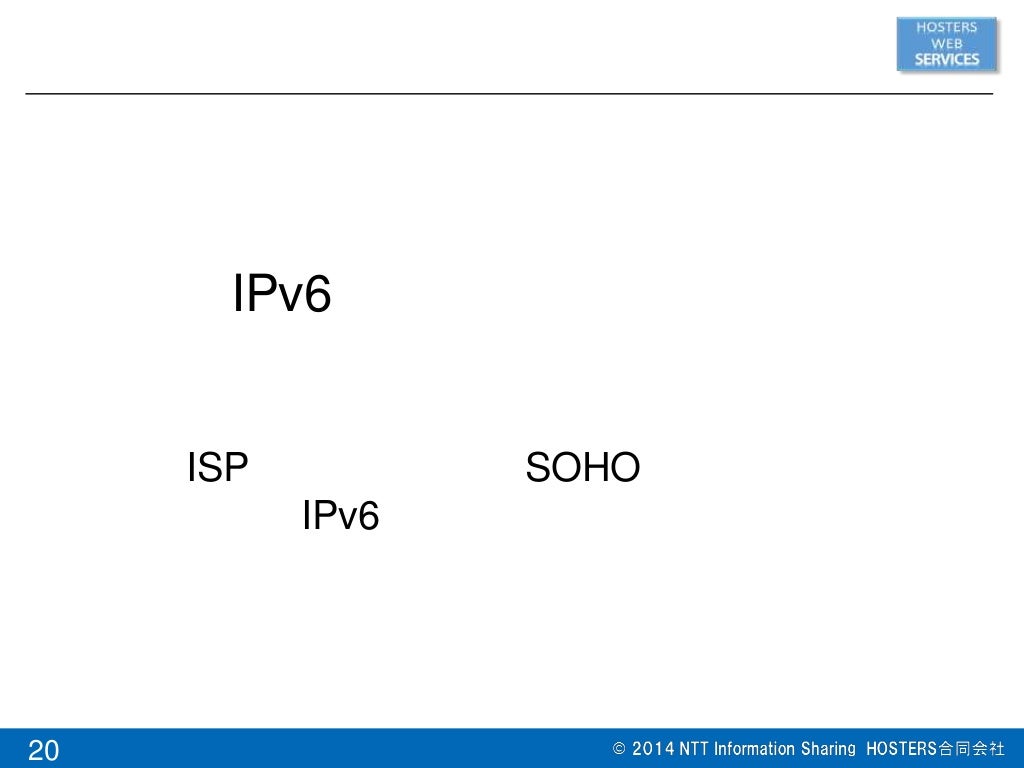 HOSTERS WEB SERVICES

IPv6

ISP SOHO

IPv6

20

© 2014 NTT Information Sharing HOSTERS合同会社